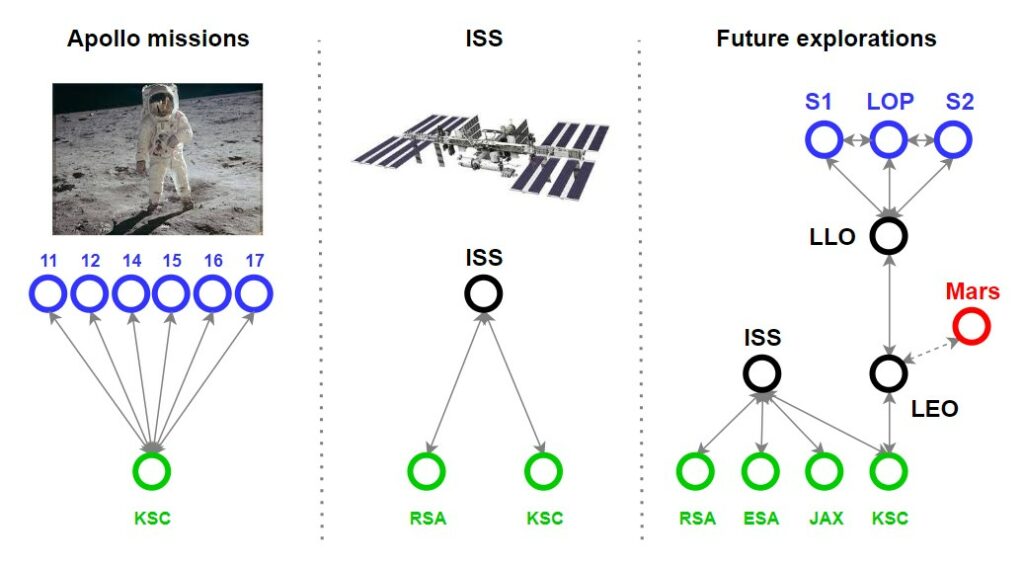 Apollo missions

11 12 14 15 16 17

KSC

ISS

ISS

RSA KSC

Future explorations

S1 LOP S2

LLO

Mars

ISS

LEO

RSA ESA JAX KSC